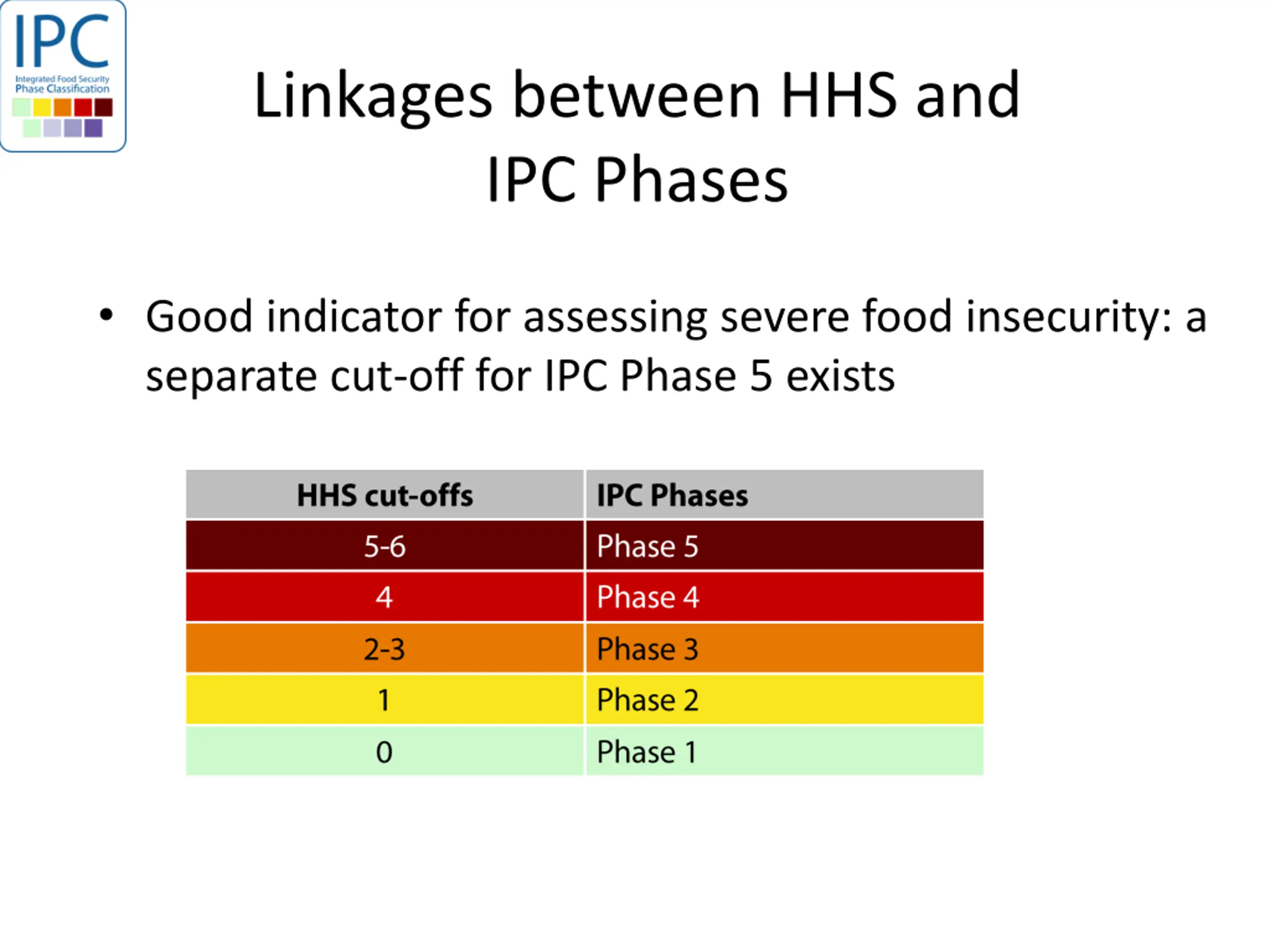 IPC
Integrated Food Security
Phase Classification

Linkages between HHS and IPC Phases

• Good indicator for assessing severe food insecurity: a separate cut-off for IPC Phase 5 exists

| HHS cut-offs | IPC Phases |
|---|---|
| 5-6 | Phase 5 |
| 4 | Phase 4 |
| 2-3 | Phase 3 |
| 1 | Phase 2 |
| 0 | Phase 1 |